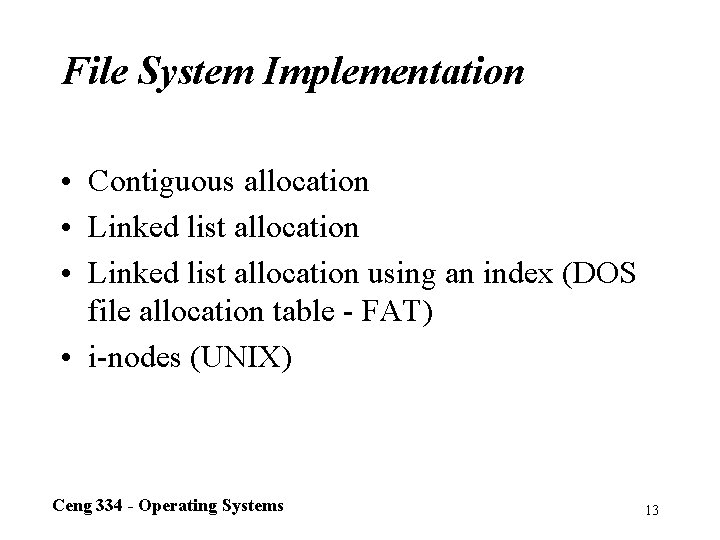 File System Implementation

• Contiguous allocation
• Linked list allocation
• Linked list allocation using an index (DOS file allocation table - FAT)
• i-nodes (UNIX)

Ceng 334 - Operating Systems

13